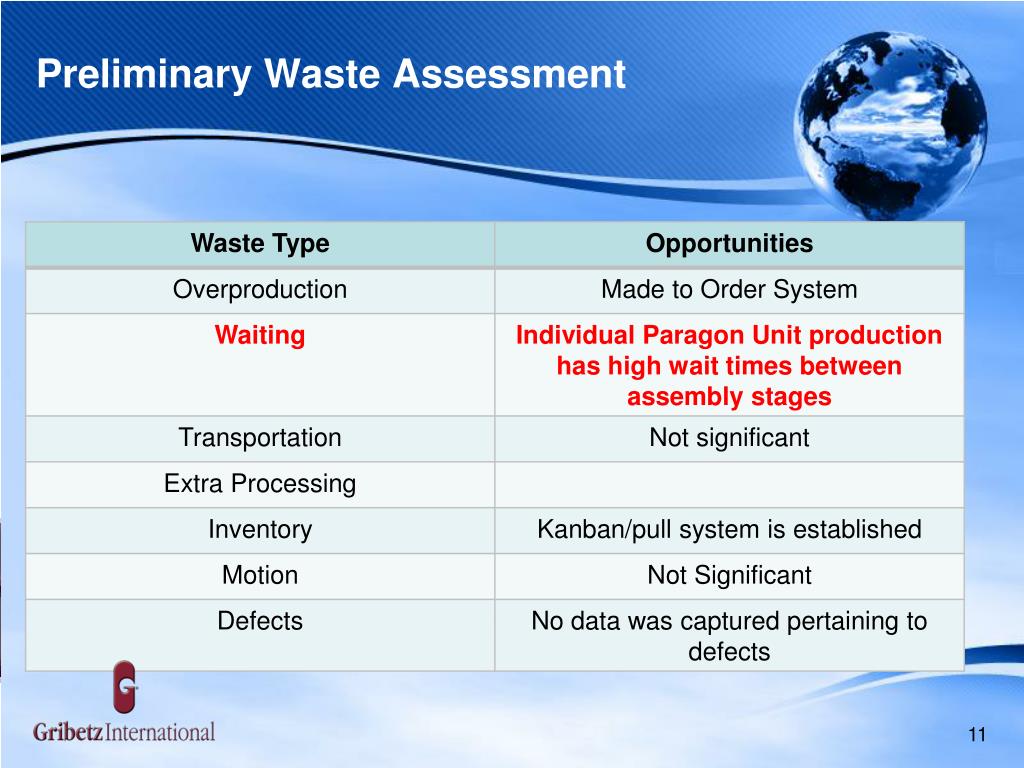 Preliminary Waste Assessment

| Waste Type | Opportunities |
|---|---|
| Overproduction | Made to Order System |
| Waiting | Individual Paragon Unit production has high wait times between assembly stages |
| Transportation | Not significant |
| Extra Processing | |
| Inventory | Kanban/pull system is established |
| Motion | Not Significant |
| Defects | No data was captured pertaining to defects |

G

Gribetz International

11